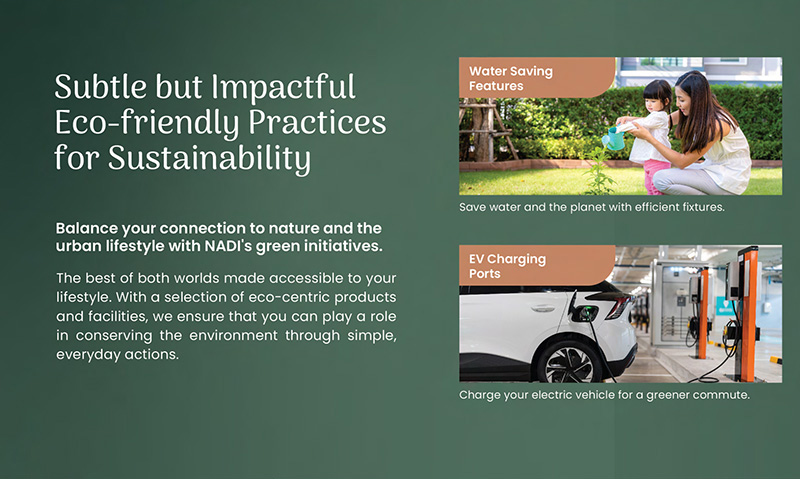 Subtle but Impactful Eco-friendly Practices for Sustainability

Balance your connection to nature and the urban lifestyle with NADI's green initiatives.

The best of both worlds made accessible to your lifestyle. With a selection of eco-centric products and facilities, we ensure that you can play a role in conserving the environment through simple, everyday actions.

Water Saving Features

Save water and the planet with efficient fixtures.

EV Charging Ports

Charge your electric vehicle for a greener commute.